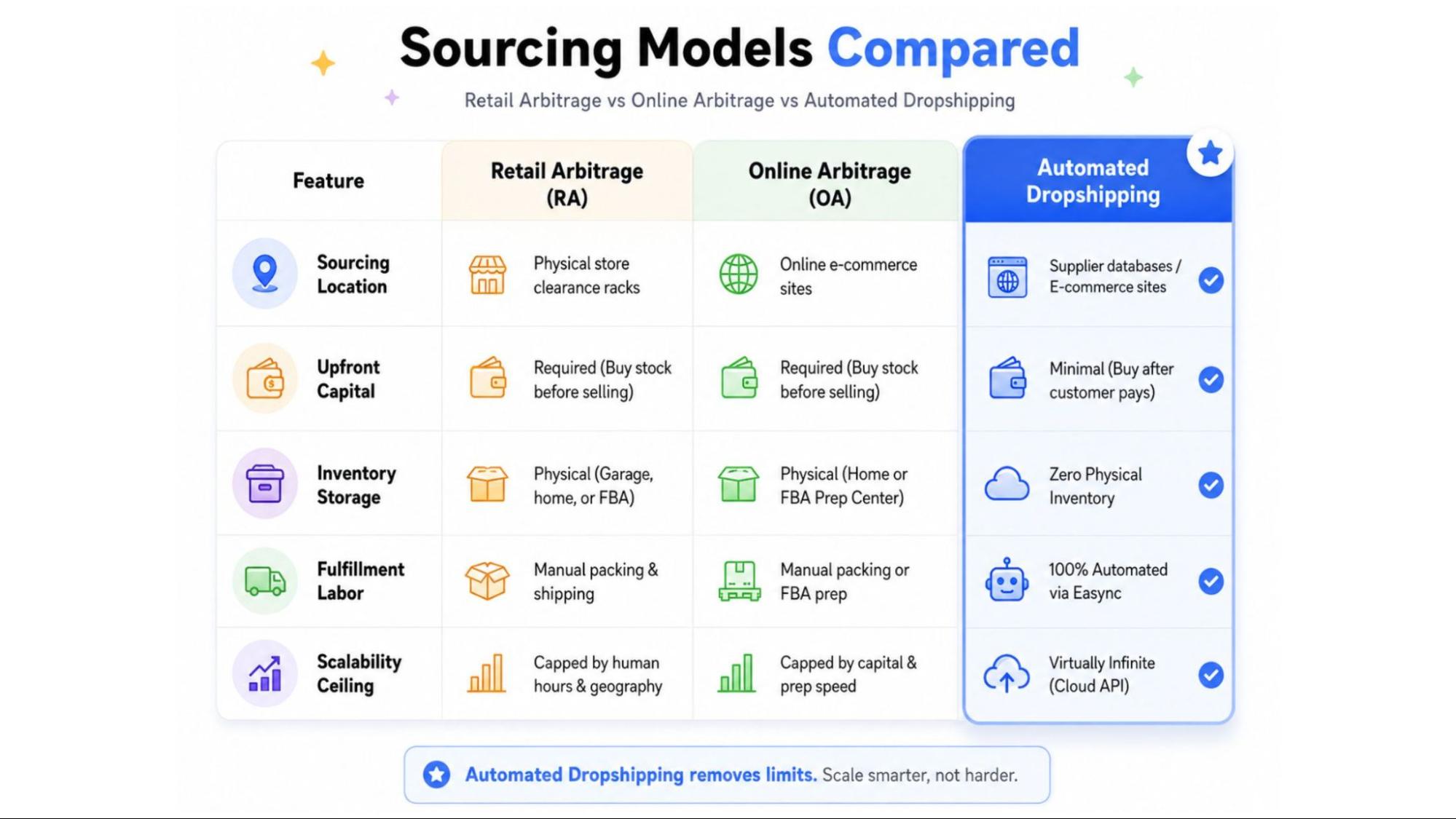 Sourcing Models Compared

Retail Arbitrage vs Online Arbitrage vs Automated Dropshipping

| Feature | Retail Arbitrage (RA) | Online Arbitrage (OA) | Automated Dropshipping |
|---|---|---|---|
| Sourcing Location | Physical store clearance racks | Online e-commerce sites | Supplier databases / E-commerce sites |
| Upfront Capital | Required (Buy stock before selling) | Required (Buy stock before selling) | Minimal (Buy after customer pays) |
| Inventory Storage | Physical (Garage, home, or FBA) | Physical (Home or FBA Prep Center) | Zero Physical Inventory |
| Fulfillment Labor | Manual packing & shipping | Manual packing or FBA prep | 100% Automated via Easync |
| Scalability Ceiling | Capped by human hours & geography | Capped by capital & prep speed | Virtually Infinite (Cloud API) |

Automated Dropshipping removes limits. Scale smarter, not harder.